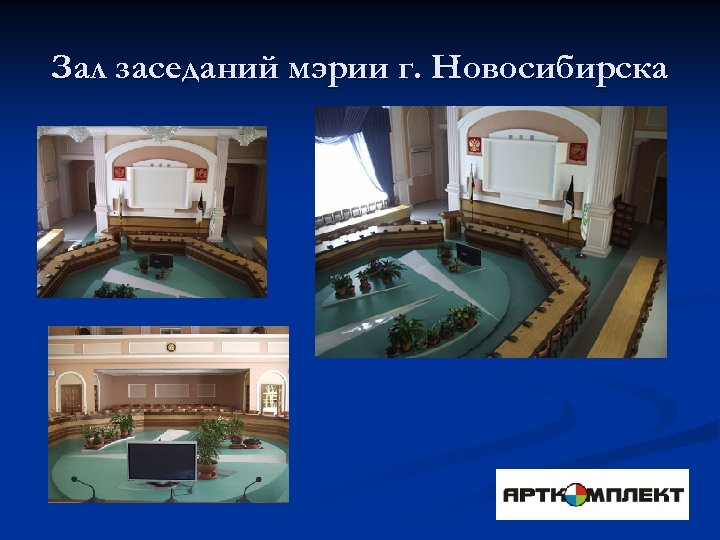 Зал заседаний мэрии г. Новосибирска

АРТКОМПЛЕКТ